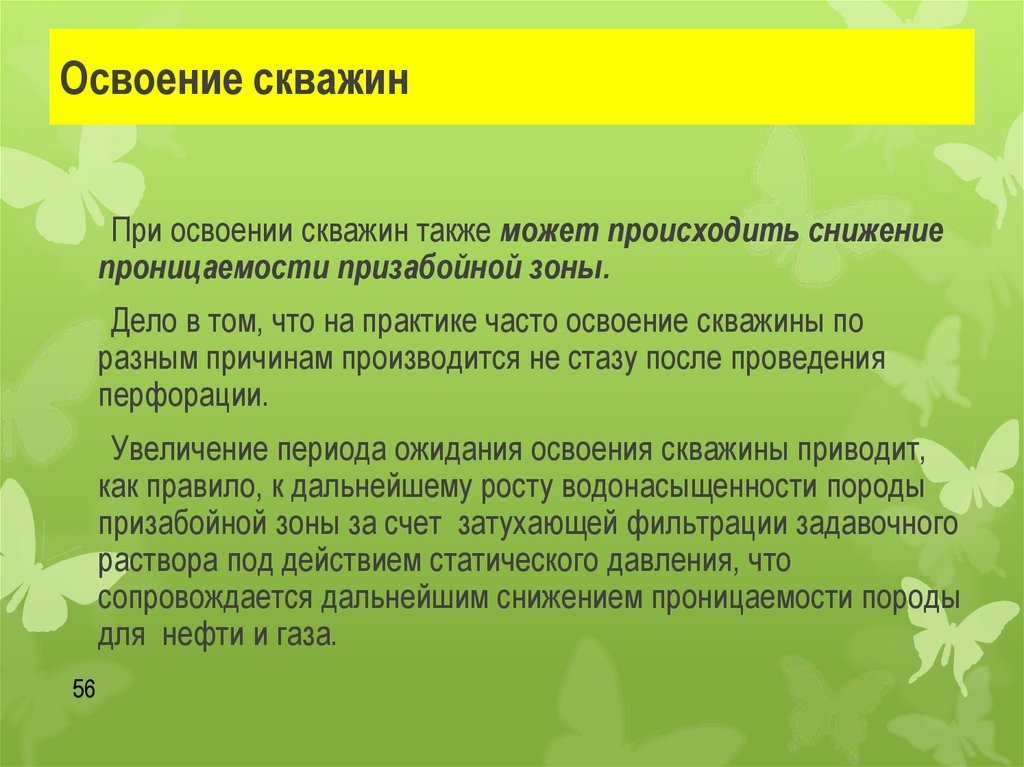 Освоение скважин

При освоении скважин также может происходить снижение проницаемости призабойной зоны.

Дело в том, что на практике часто освоение скважины по разным причинам производится не стазу после проведения перфорации.

Увеличение периода ожидания освоения скважины приводит, как правило, к дальнейшему росту водонасыщенности породы призабойной зоны за счет затухающей фильтрации задавочного раствора под действием статического давления, что сопровождается дальнейшим снижением проницаемости породы для нефти и газа.

56